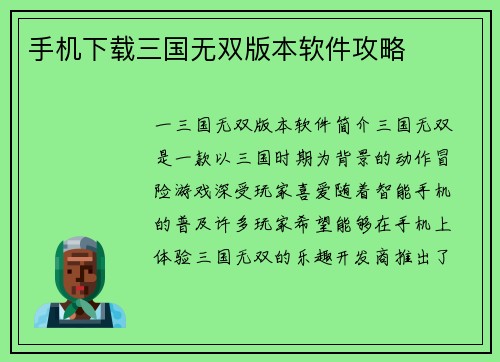 手机下载三国无双版本软件攻略

一三国无双版本软件简介三国无双是一款以三国时期为背景的动作冒险游戏深受玩家喜爱随着智能手机的普及许多玩家希望能够在手机上体验三国无双的乐趣开发商推出了